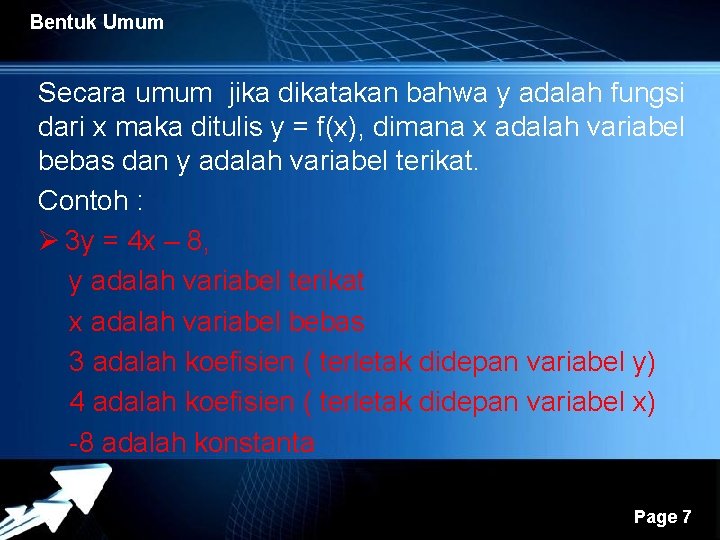 Bentuk Umum

Secara umum jika dikatakan bahwa y adalah fungsi dari x maka ditulis $y = f(x)$, dimana x adalah variabel bebas dan y adalah variabel terikat.

Contoh :

➢ $3y = 4x – 8$,

y adalah variabel terikat

x adalah variabel bebas

3 adalah koefisien ( terletak didepan variabel y)

4 adalah koefisien ( terletak didepan variabel x)

-8 adalah konstanta

Page 7